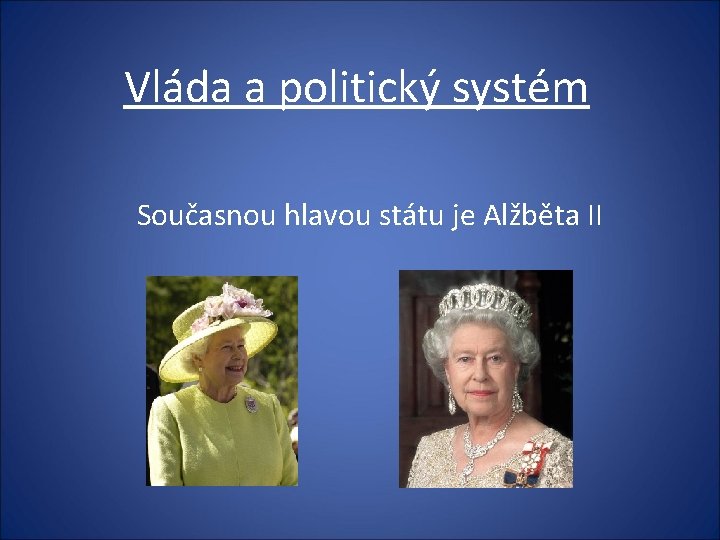 Vláda a politický systém

Současnou hlavou státu je Alžběta II